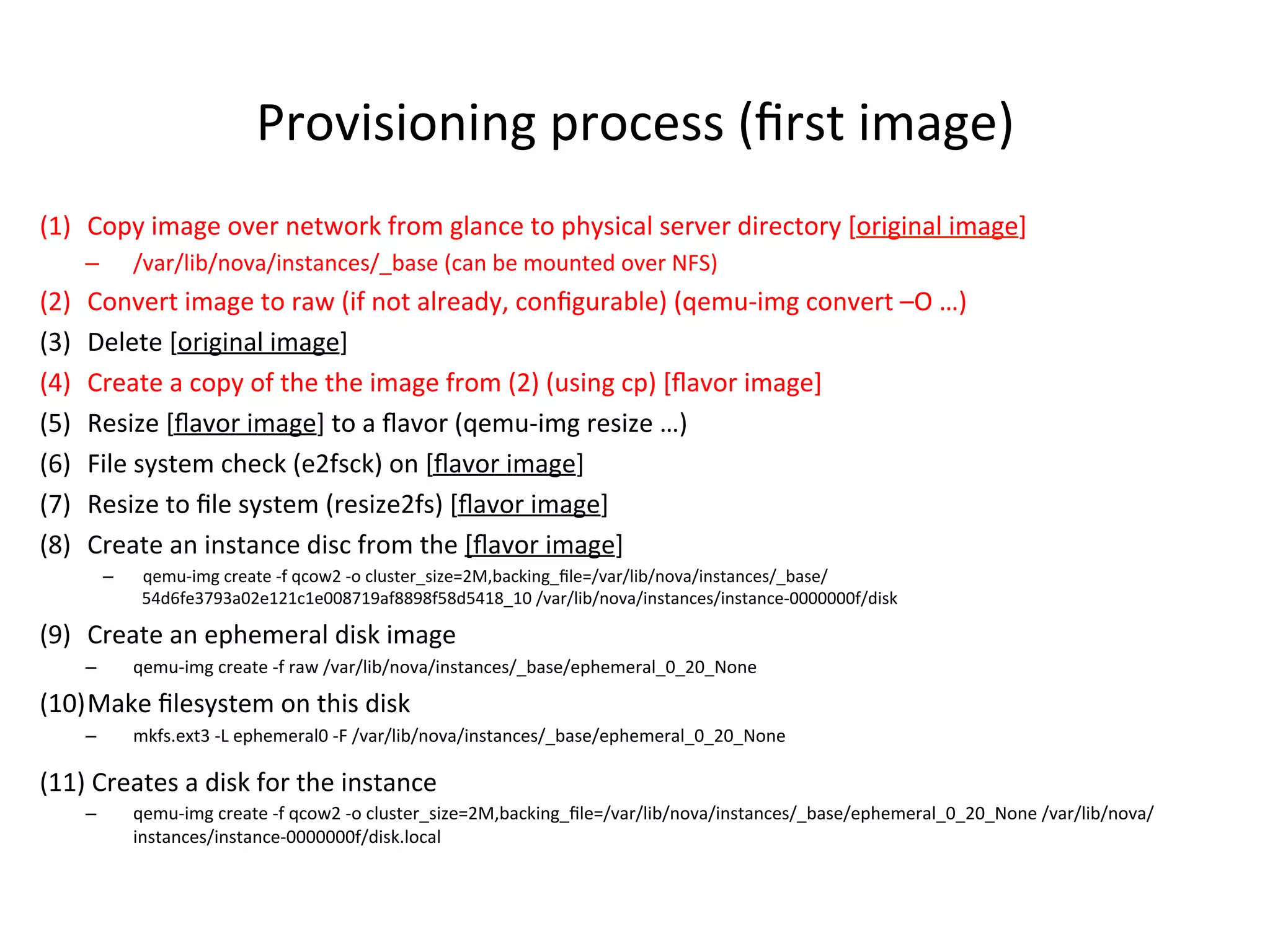 Provisioning process (first image)

(1) Copy image over network from glance to physical server directory [original image]
– /var/lib/nova/instances/_base (can be mounted over NFS)

(2) Convert image to raw (if not already, configurable) (qemu-img convert –O …)

(3) Delete [original image]

(4) Create a copy of the the image from (2) (using cp) [flavor image]

(5) Resize [flavor image] to a flavor (qemu-img resize …)

(6) File system check (e2fsck) on [flavor image]

(7) Resize to file system (resize2fs) [flavor image]

(8) Create an instance disc from the [flavor image]
– qemu-img create -f qcow2 -o cluster_size=2M,backing_file=/var/lib/nova/instances/_base/54d6fe3793a02e121c1e008719af8898f58d5418_10 /var/lib/nova/instances/instance-0000000f/disk

(9) Create an ephemeral disk image
– qemu-img create -f raw /var/lib/nova/instances/_base/ephemeral_0_20_None

(10) Make filesystem on this disk
– mkfs.ext3 -L ephemeral0 -F /var/lib/nova/instances/_base/ephemeral_0_20_None

(11) Creates a disk for the instance
– qemu-img create -f qcow2 -o cluster_size=2M,backing_file=/var/lib/nova/instances/_base/ephemeral_0_20_None /var/lib/nova/instances/instance-0000000f/disk.local